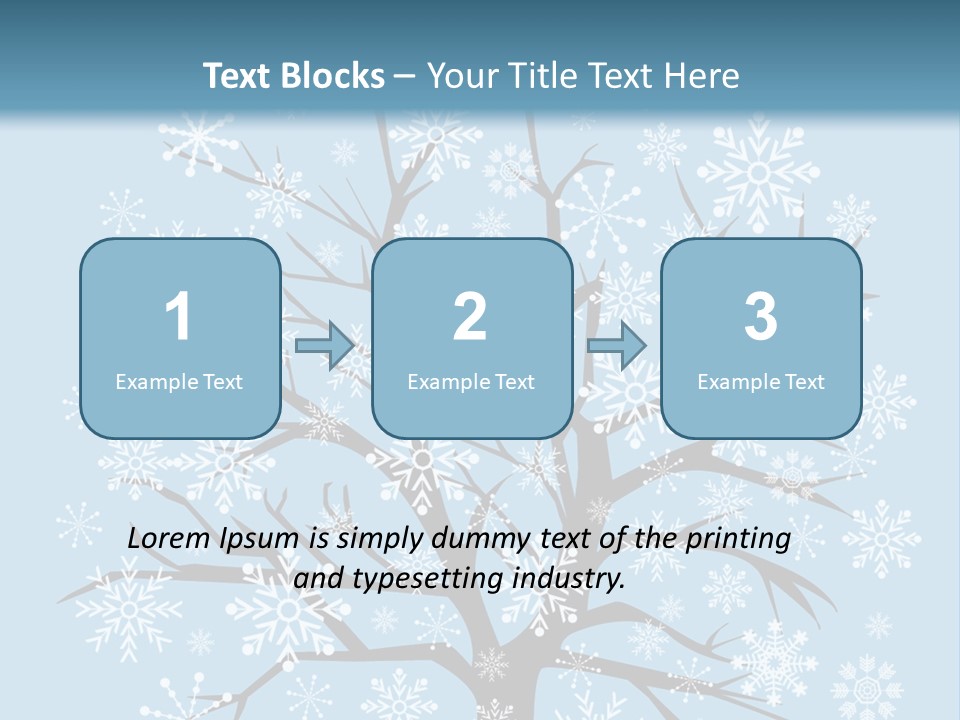 Text Blocks – Your Title Text Here

1
Example Text

2
Example Text

3
Example Text

Lorem Ipsum is simply dummy text of the printing and typesetting industry.